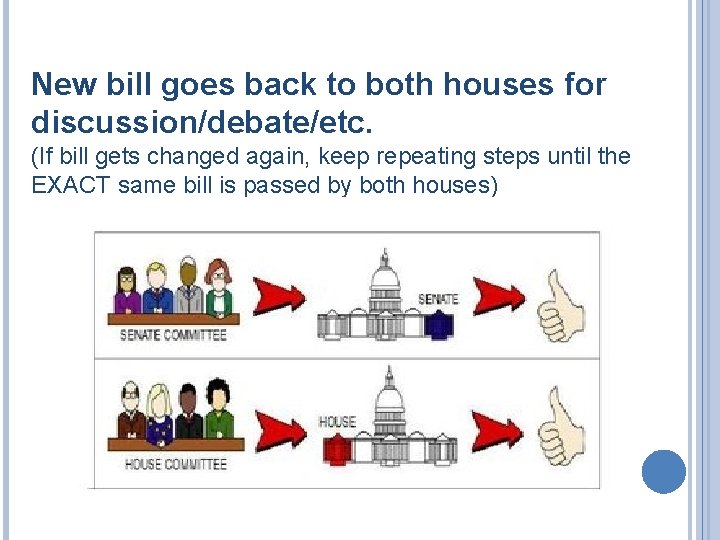 New bill goes back to both houses for discussion/debate/etc.
(If bill gets changed again, keep repeating steps until the EXACT same bill is passed by both houses)

SENATE COMMITTEE

SENATE

HOUSE COMMITTEE

HOUSE